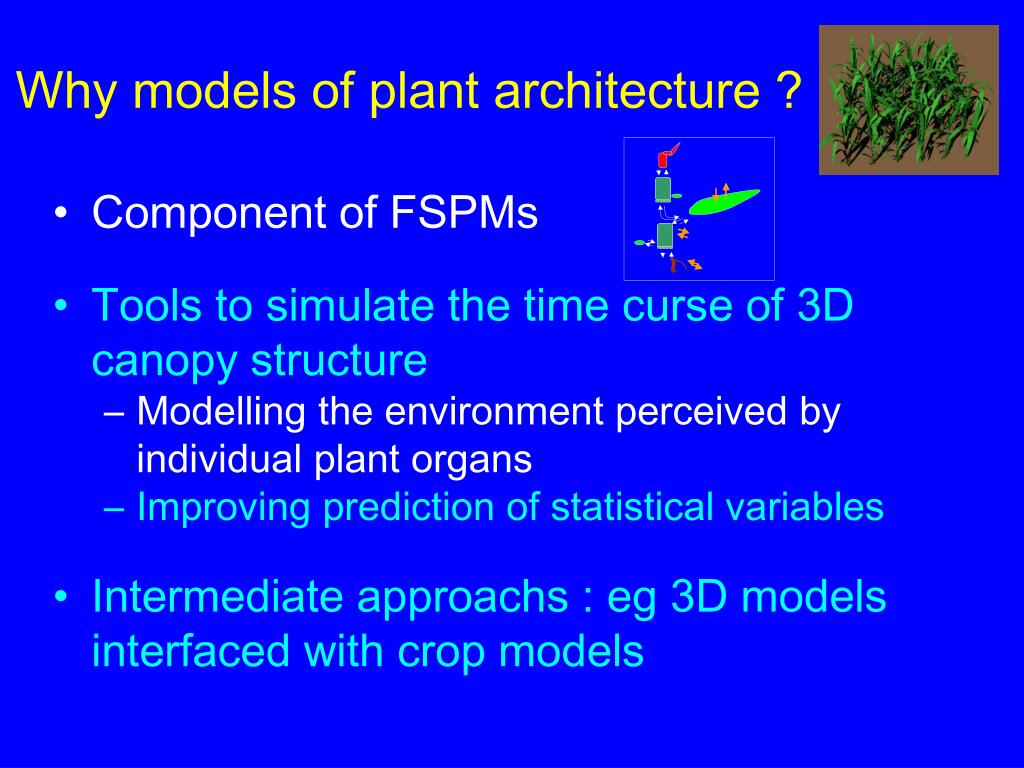 Why models of plant architecture ?

• Component of FSPMs

• Tools to simulate the time curse of 3D canopy structure
– Modelling the environment perceived by individual plant organs
– Improving prediction of statistical variables

• Intermediate approachs : eg 3D models interfaced with crop models